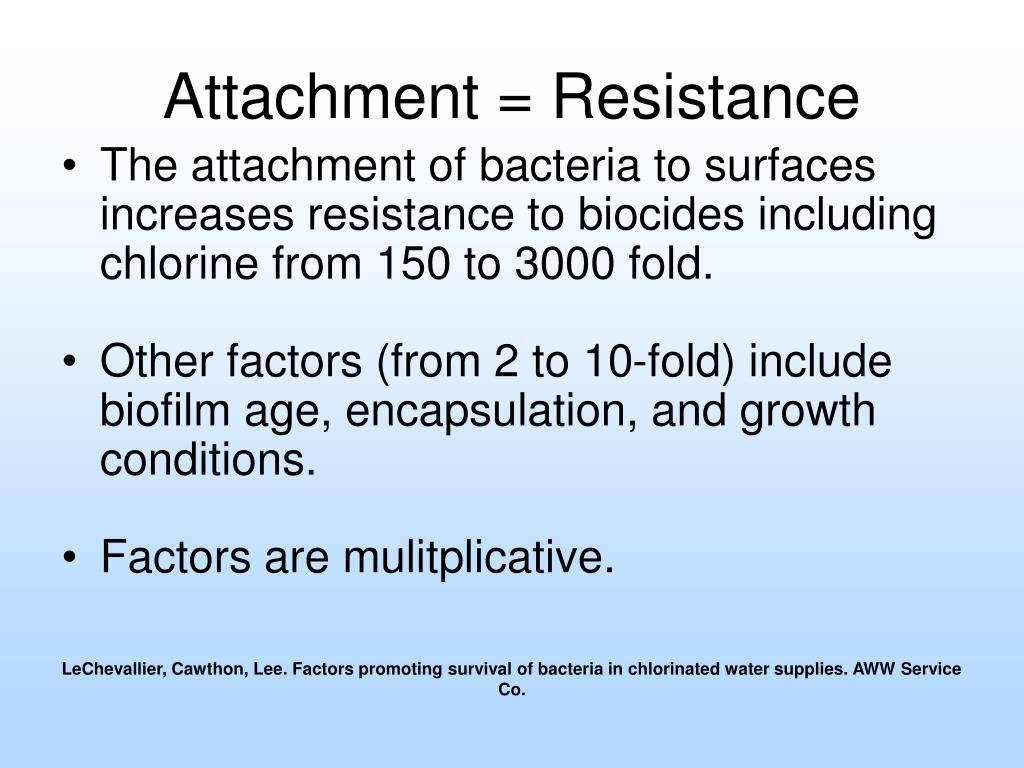 Attachment = Resistance

• The attachment of bacteria to surfaces increases resistance to biocides including chlorine from 150 to 3000 fold.

• Other factors (from 2 to 10-fold) include biofilm age, encapsulation, and growth conditions.

• Factors are mulitplicative.

LeChevallier, Cawthon, Lee. Factors promoting survival of bacteria in chlorinated water supplies. AWW Service Co.